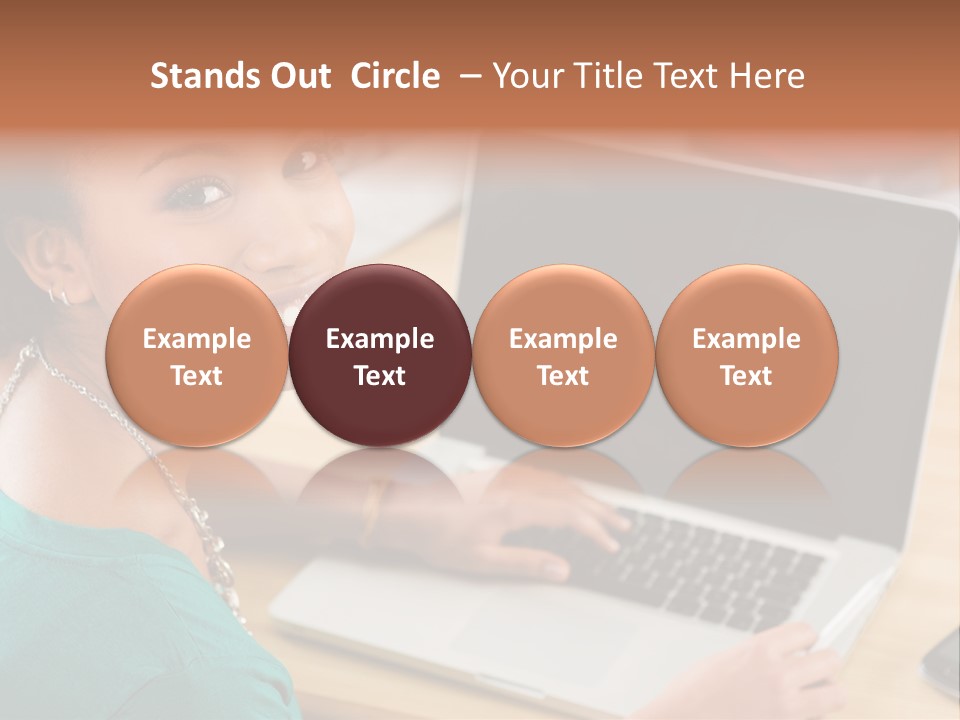 Stands Out Circle – Your Title Text Here

Example Text

Example Text

Example Text

Example Text